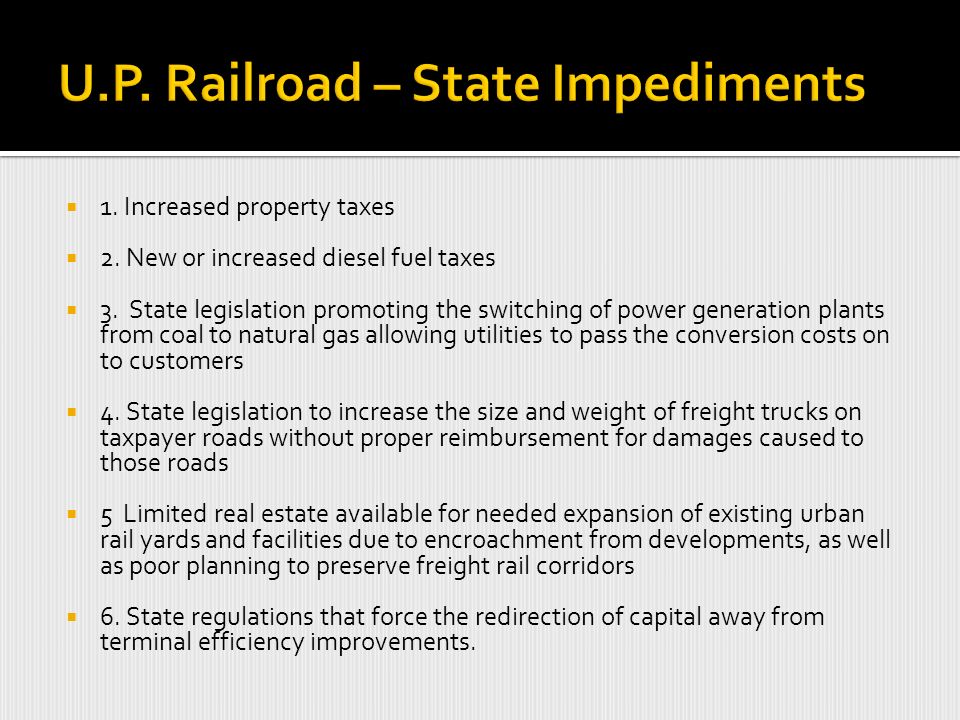 U.P. Railroad – State Impediments

1. Increased property taxes

2. New or increased diesel fuel taxes

3. State legislation promoting the switching of power generation plants from coal to natural gas allowing utilities to pass the conversion costs on to customers

4. State legislation to increase the size and weight of freight trucks on taxpayer roads without proper reimbursement for damages caused to those roads

5 Limited real estate available for needed expansion of existing urban rail yards and facilities due to encroachment from developments, as well as poor planning to preserve freight rail corridors

6. State regulations that force the redirection of capital away from terminal efficiency improvements.